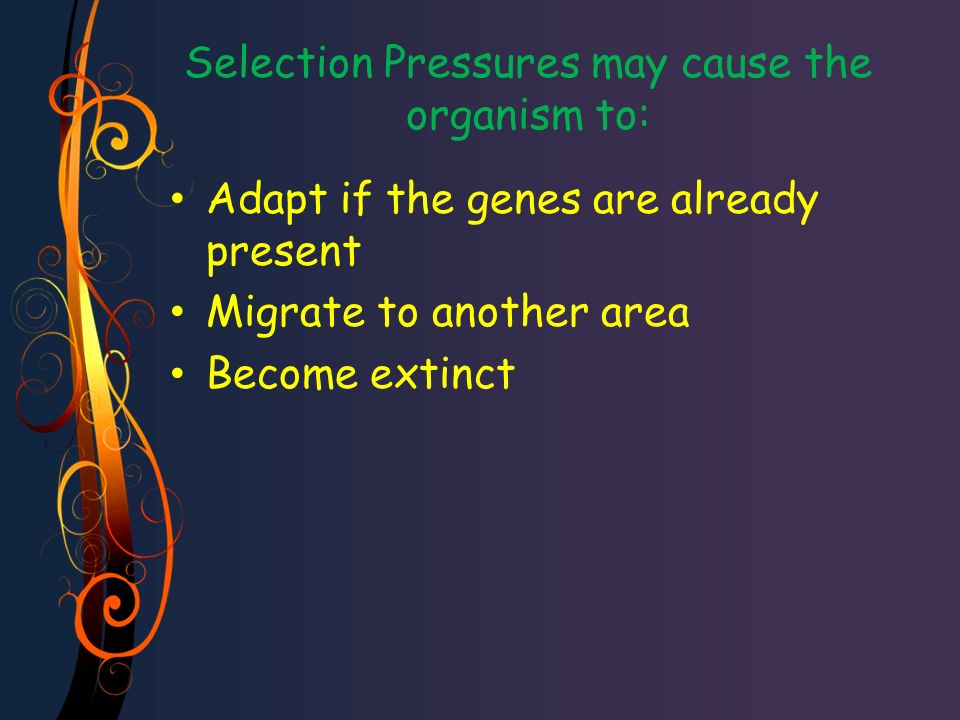 Selection Pressures may cause the organism to:

• Adapt if the genes are already present
• Migrate to another area
• Become extinct